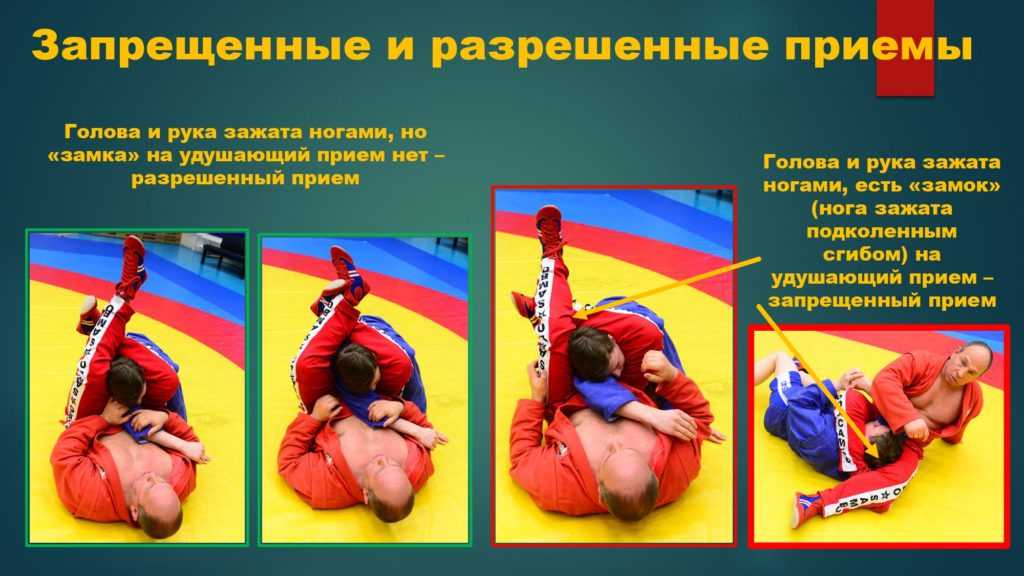 Запрещенные и разрешенные приемы

Голова и рука зажата ногами, но «замка» на удушающий прием нет – разрешенный прием

Голова и рука зажата ногами, есть «замок» (нога зажата подколенным сгибом) на удушающий прием – запрещенный прием